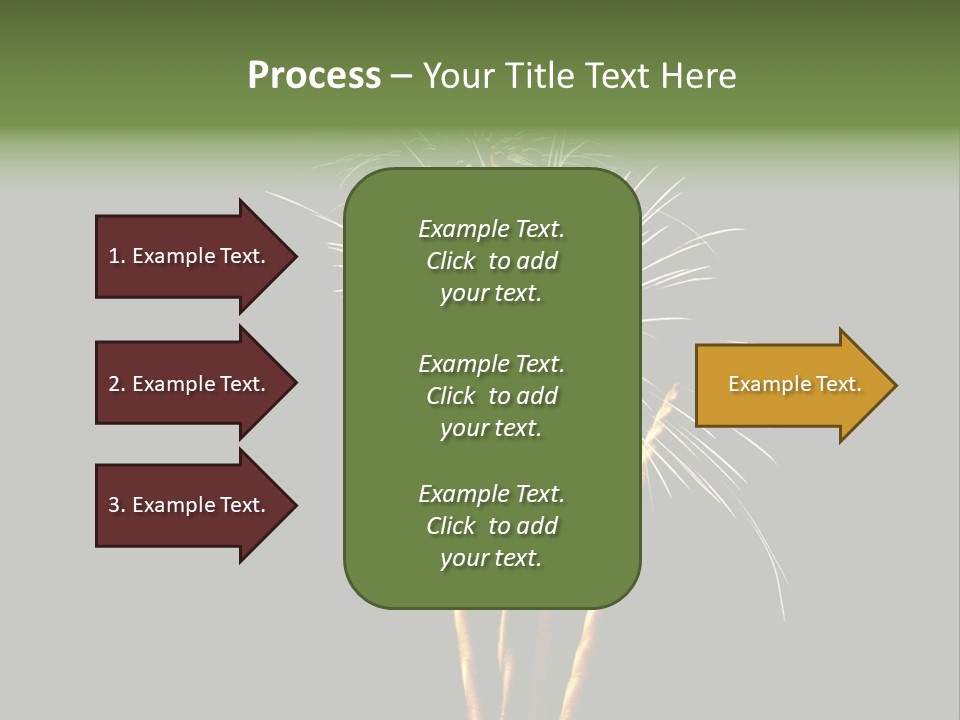 Process – Your Title Text Here

1. Example Text.

2. Example Text.

3. Example Text.

Example Text. Click to add your text.

Example Text. Click to add your text.

Example Text. Click to add your text.

Example Text.